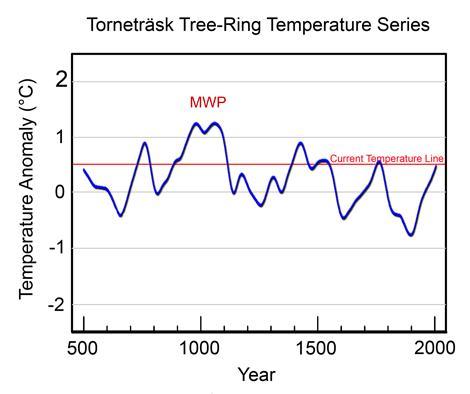 Torneträsk Tree-Ring Temperature Series

Temperature Anomaly (°C)

2
1
0
-1
-2

MWP

Current Temperature Line

500
1000
1500
2000

Year